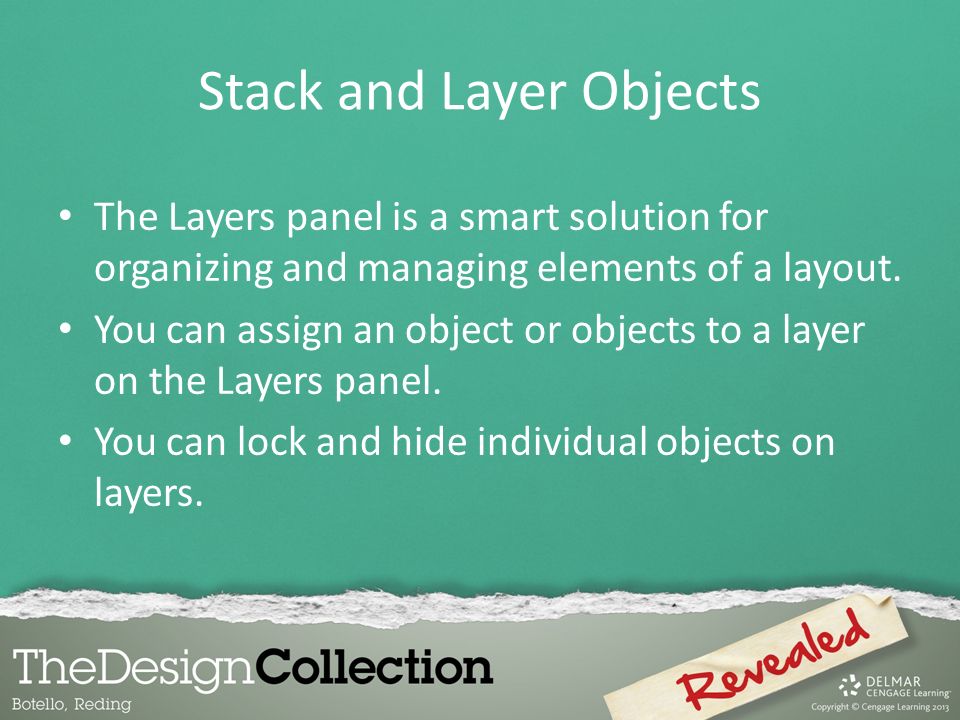 Stack and Layer Objects

• The Layers panel is a smart solution for organizing and managing elements of a layout.

• You can assign an object or objects to a layer on the Layers panel.

• You can lock and hide individual objects on layers.

TheDesignCollection

Botello, Reding

Revealed

DELMAR CENGAGE Learning

Copyright © Cengage Learning 2013